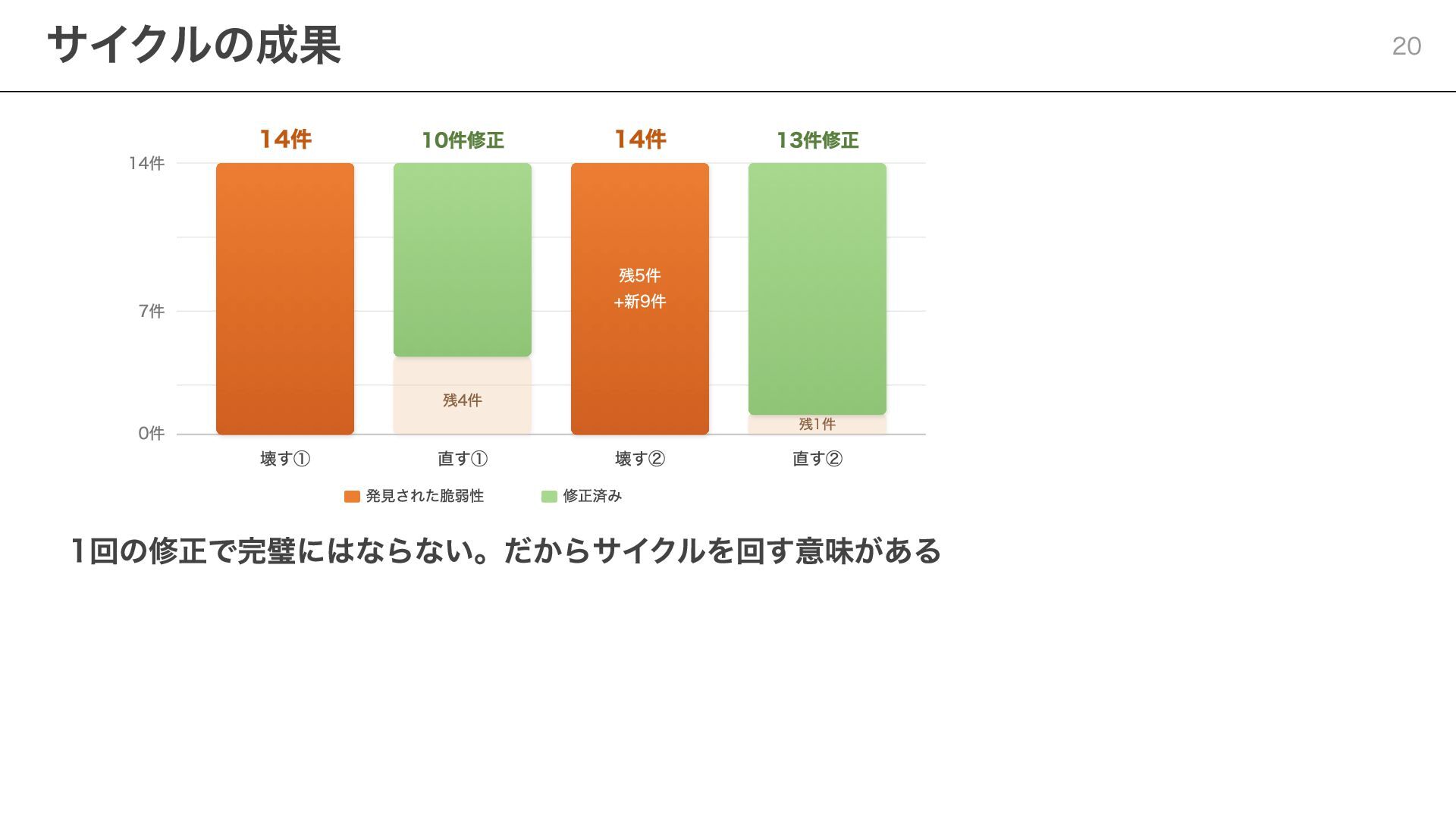 サイクルの成果

20

14件 10件修正 14件 13件修正

14件

7件

0件

残5件
+新9件

残4件

残1件

壊す① 直す① 壊す② 直す②

発見された脆弱性 修正済み

1回の修正で完璧にはならない。だからサイクルを回す意味がある